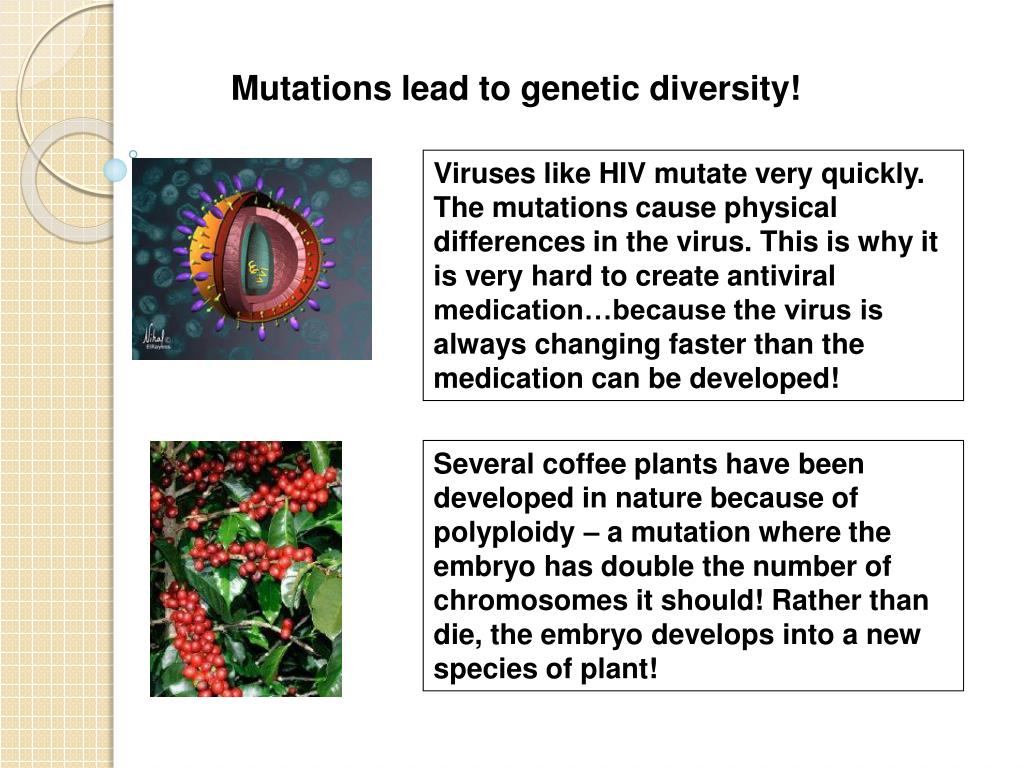 Mutations lead to genetic diversity!

Viruses like HIV mutate very quickly. The mutations cause physical differences in the virus. This is why it is very hard to create antiviral medication…because the virus is always changing faster than the medication can be developed!

Several coffee plants have been developed in nature because of polyploidy – a mutation where the embryo has double the number of chromosomes it should! Rather than die, the embryo develops into a new species of plant!